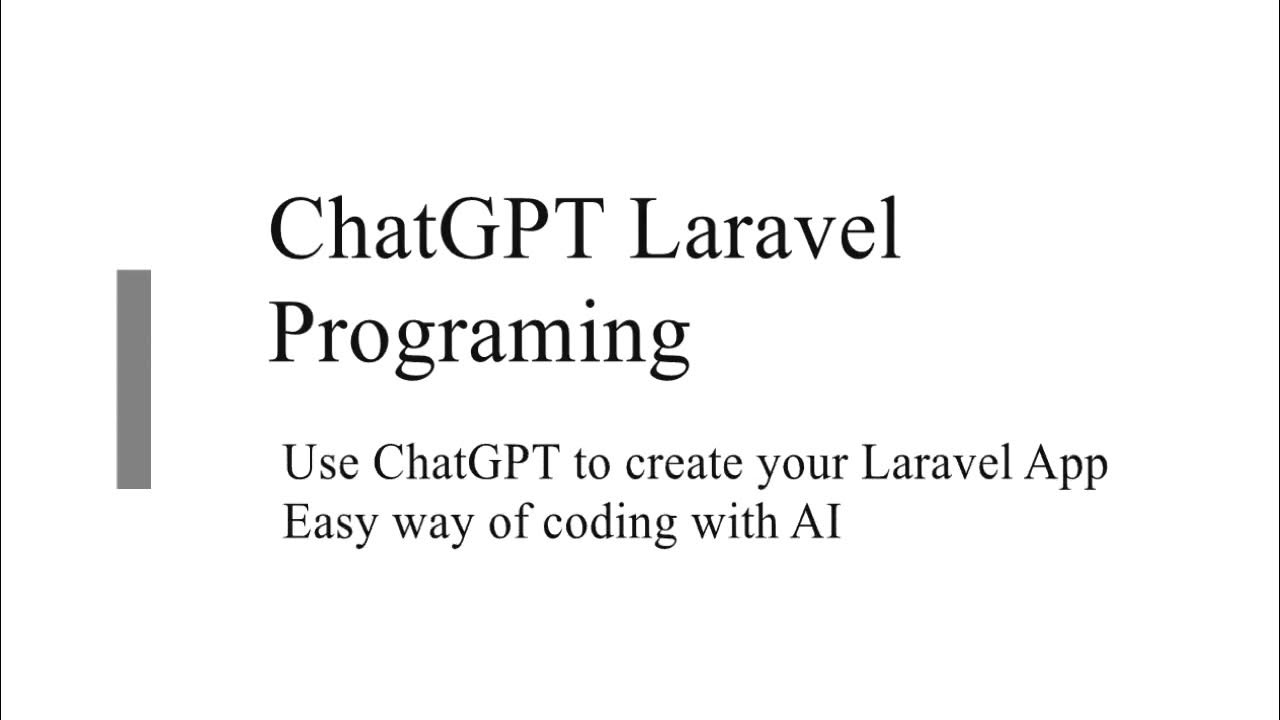 ChatGPT Laravel Programing

Use ChatGPT to create your Laravel App
Easy way of coding with AI